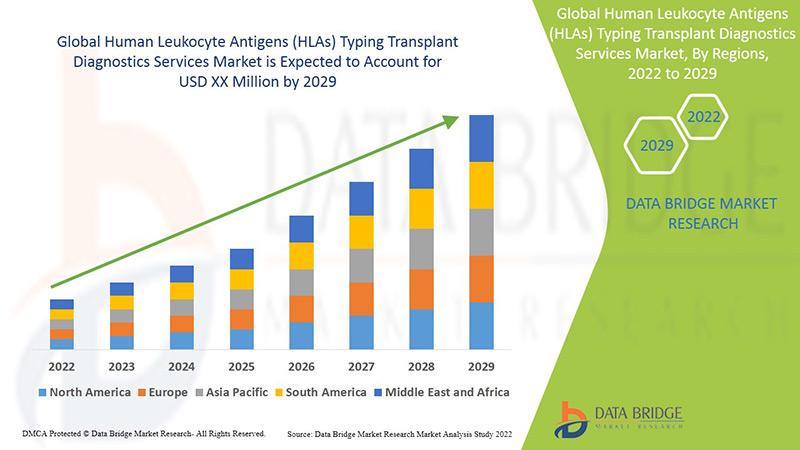 Global Human Leukocyte Antigens (HLAs) Typing Transplant Diagnostics Services Market is Expected to Account for USD XX Million by 2029

2022
2023
2024
2025
2026
2027
2028
2029

North America
Europe
Asia Pacific
South America
Middle East and Africa

Global Human Leukocyte Antigens (HLAs) Typing Transplant Diagnostics Services Market, By Regions, 2022 to 2029

2022
2029

DATA BRIDGE MARKET RESEARCH

DATA BRIDGE
MARKET RESEARCH

DMCA Protected © Data Bridge Market Research- All Rights Reserved.

Source: Data Bridge Market Research Market Analysis Study 2022